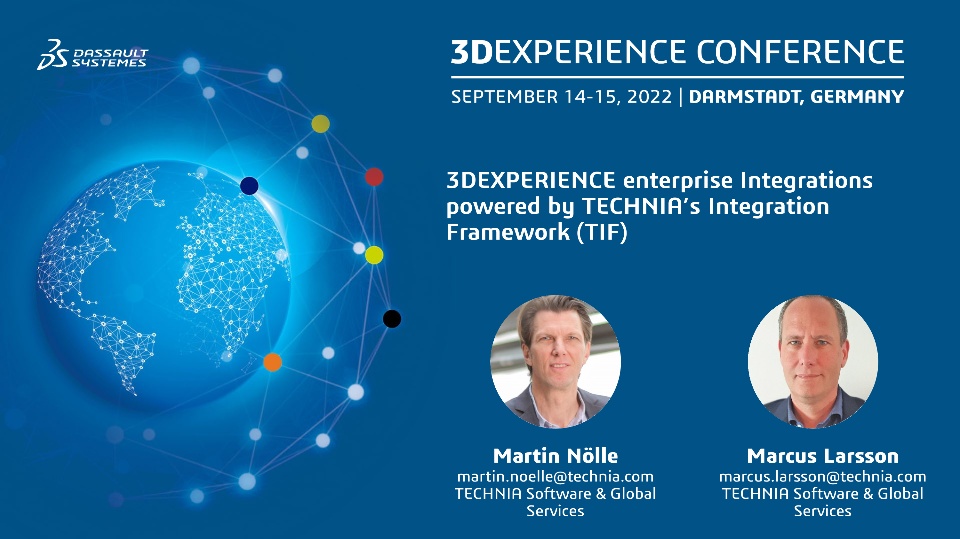 DASSAULT SYSTEMES

3DEXPERIENCE CONFERENCE

SEPTEMBER 14-15, 2022 | DARMSTADT, GERMANY

3DEXPERIENCE enterprise Integrations powered by TECHNIA's Integration Framework (TIF)

Martin Nölle
martin.noelle@technia.com
TECHNIA Software & Global Services

Marcus Larsson
marcus.larsson@technia.com
TECHNIA Software & Global Services